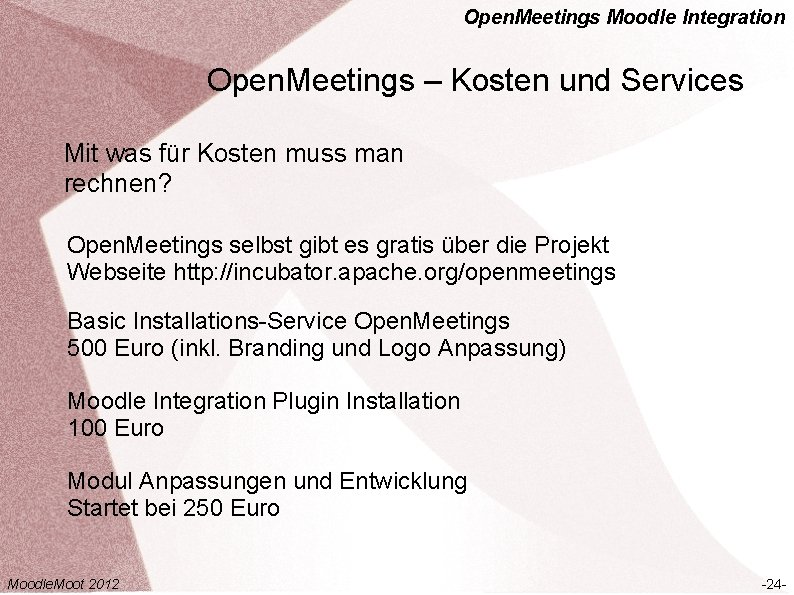 OpenMeetings Moodle Integration

OpenMeetings – Kosten und Services

Mit was für Kosten muss man rechnen?

OpenMeetings selbst gibt es gratis über die Projekt Webseite http://incubator.apache.org/openmeetings

Basic Installations-Service OpenMeetings
500 Euro (inkl. Branding und Logo Anpassung)

Moodle Integration Plugin Installation
100 Euro

Modul Anpassungen und Entwicklung
Startet bei 250 Euro

MoodleMoot 2012

-24-